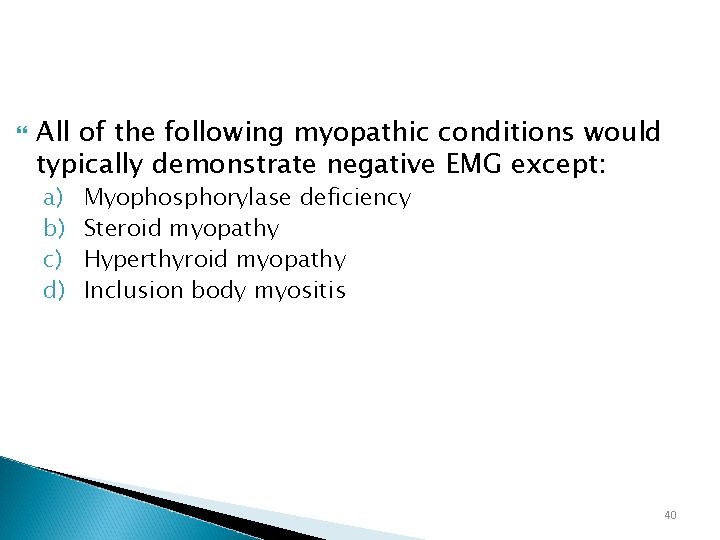 All of the following myopathic conditions would typically demonstrate negative EMG except:

a) Myophosphorylase deficiency
b) Steroid myopathy
c) Hyperthyroid myopathy
d) Inclusion body myositis

40